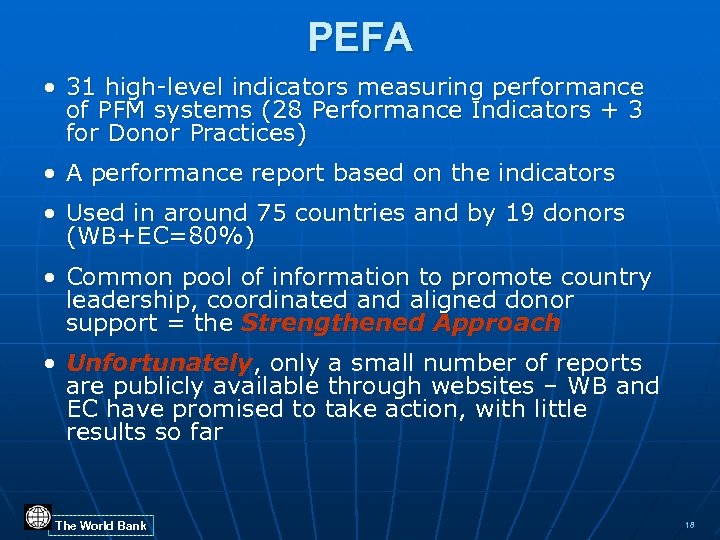 PEFA

• 31 high-level indicators measuring performance of PFM systems (28 Performance Indicators + 3 for Donor Practices)

• A performance report based on the indicators

• Used in around 75 countries and by 19 donors (WB+EC=80%)

• Common pool of information to promote country leadership, coordinated and aligned donor support = the Strengthened Approach

• Unfortunately, only a small number of reports are publicly available through websites – WB and EC have promised to take action, with little results so far

The World Bank

18